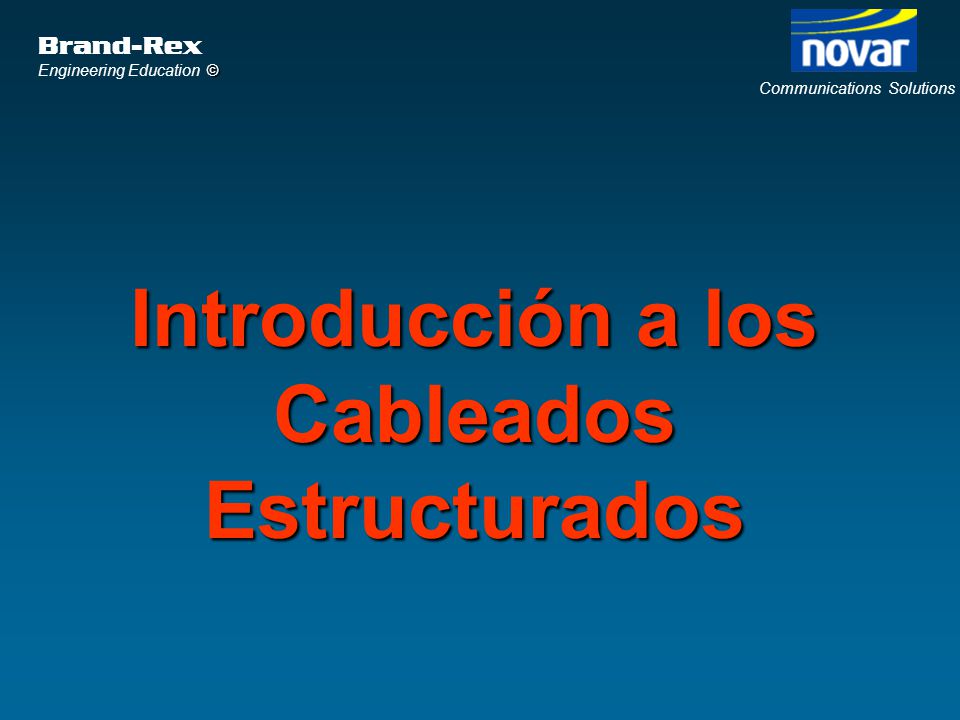 Brand-Rex
Engineering Education ©

novar
Communications Solutions

Introducción a los Cableados Estructurados